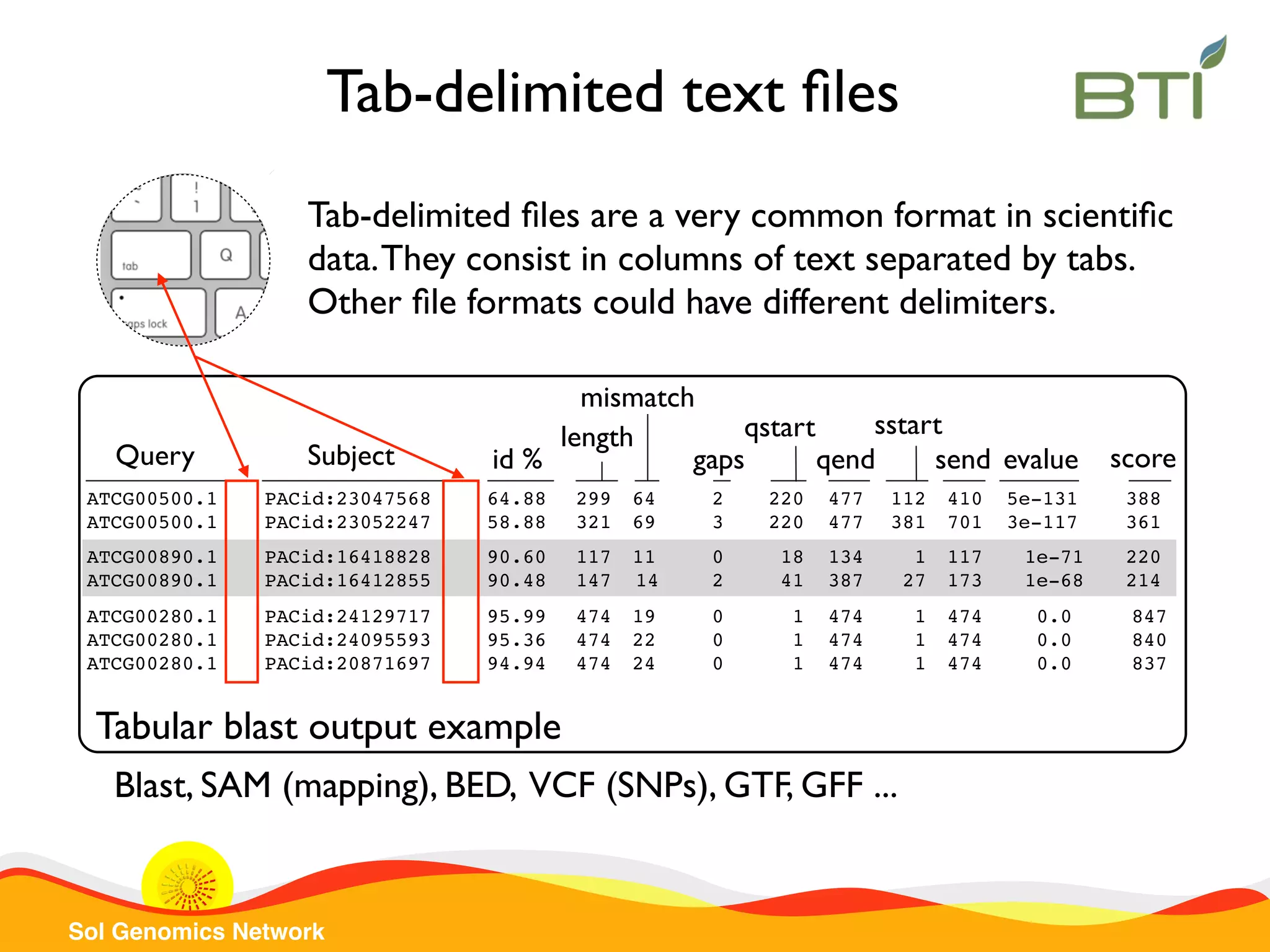 Tab-delimited text files

BTI

! 1

tab

Q

aps lock

A

Tab-delimited files are a very common format in scientific data. They consist in columns of text separated by tabs. Other file formats could have different delimiters.

| Query | Subject | id % | length | mismatch | gaps | qstart | qend | sstart | send | evalue | score |
|---|---|---|---|---|---|---|---|---|---|---|---|
| ATCG00500.1 | PACid:23047568 | 64.88 | 299 | 64 | 2 | 220 | 477 | 112 | 410 | 5e-131 | 388 |
| ATCG00500.1 | PACid:23052247 | 58.88 | 321 | 69 | 3 | 220 | 477 | 381 | 701 | 3e-117 | 361 |
| ATCG00890.1 | PACid:16418828 | 90.60 | 117 | 11 | 0 | 18 | 134 | 1 | 117 | 1e-71 | 220 |
| ATCG00890.1 | PACid:16412855 | 90.48 | 147 | 14 | 2 | 41 | 387 | 27 | 173 | 1e-68 | 214 |
| ATCG00280.1 | PACid:24129717 | 95.99 | 474 | 19 | 0 | 1 | 474 | 1 | 474 | 0.0 | 847 |
| ATCG00280.1 | PACid:24095593 | 95.36 | 474 | 22 | 0 | 1 | 474 | 1 | 474 | 0.0 | 840 |
| ATCG00280.1 | PACid:20871697 | 94.94 | 474 | 24 | 0 | 1 | 474 | 1 | 474 | 0.0 | 837 |

Tabular blast output example

Blast, SAM (mapping), BED, VCF (SNPs), GTF, GFF ...

Sol Genomics Network